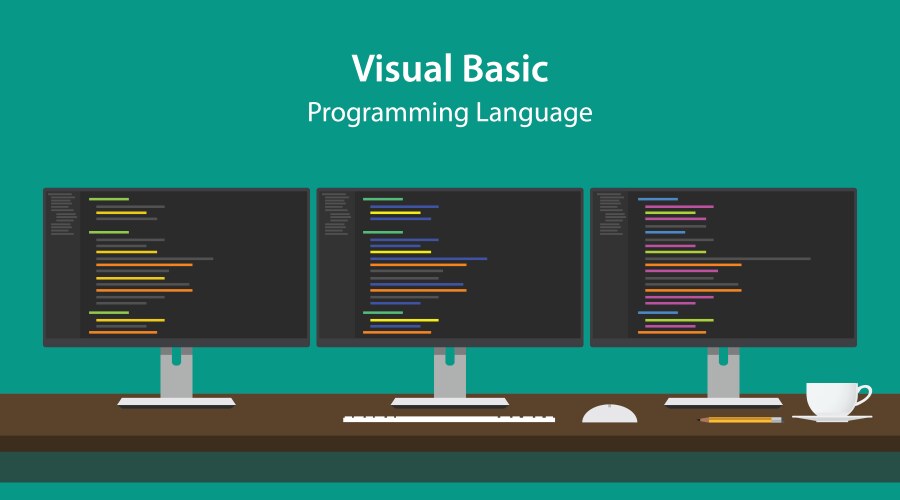 Visual Basic
Programming Language